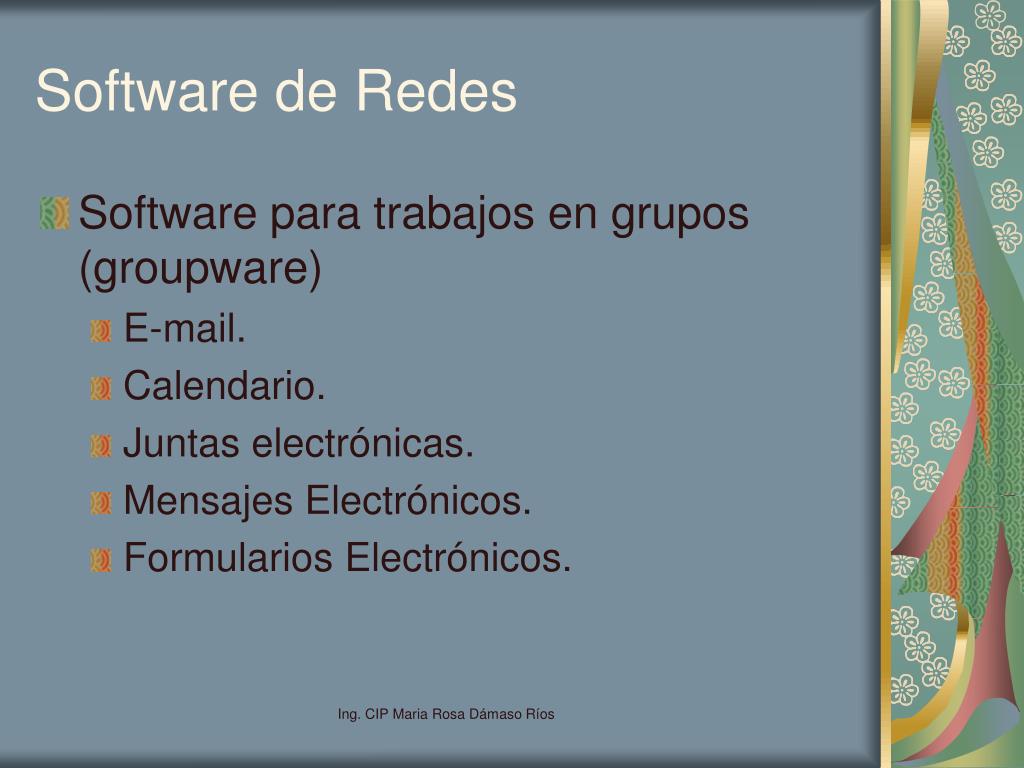 Software de Redes

Software para trabajos en grupos (groupware)

E-mail.

Calendario.

Juntas electrónicas.

Mensajes Electrónicos.

Formularios Electrónicos.

Ing. CIP Maria Rosa Dámaso Ríos